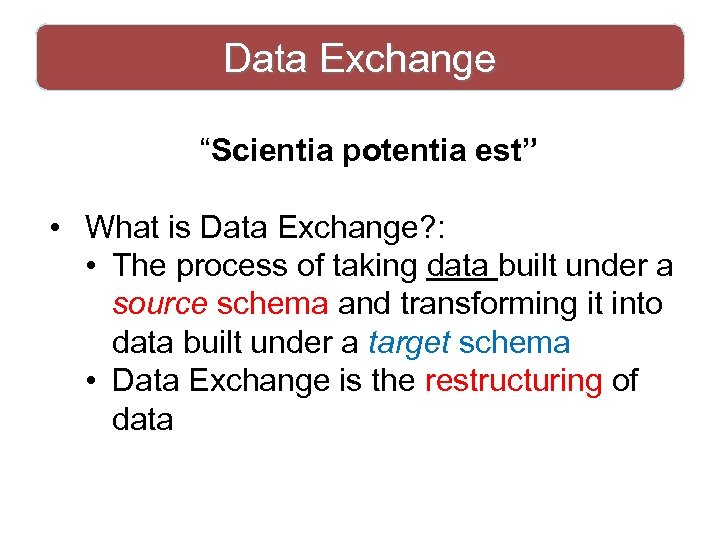 Data Exchange

“Scientia potentia est”

• What is Data Exchange?:
  • The process of taking data built under a source schema and transforming it into data built under a target schema
  • Data Exchange is the restructuring of data